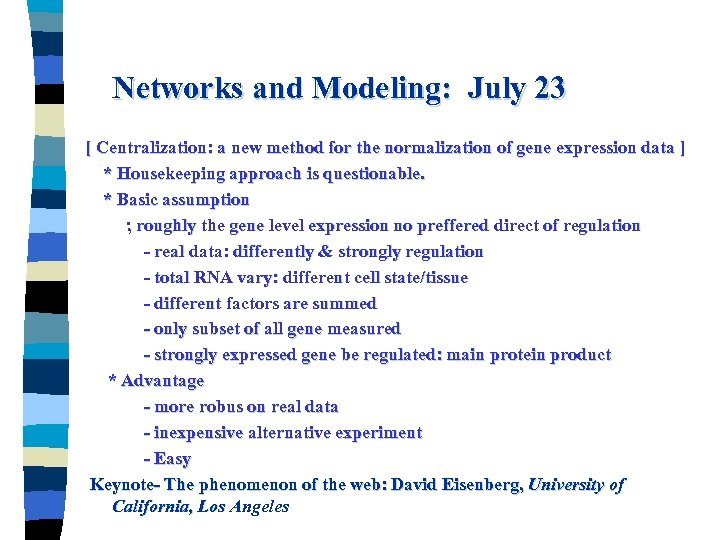 Networks and Modeling:  July 23

[ Centralization: a new method for the normalization of gene expression data ]

* Housekeeping approach is questionable.

* Basic assumption

; roughly the gene level expression no preffered direct of regulation

- real data: differently & strongly regulation

- total RNA vary: different cell state/tissue

- different factors are summed

- only subset of all gene measured

- strongly expressed gene be regulated: main protein product

* Advantage

- more robus on real data

- inexpensive alternative experiment

- Easy

Keynote- The phenomenon of the web: David Eisenberg, University of California, Los Angeles